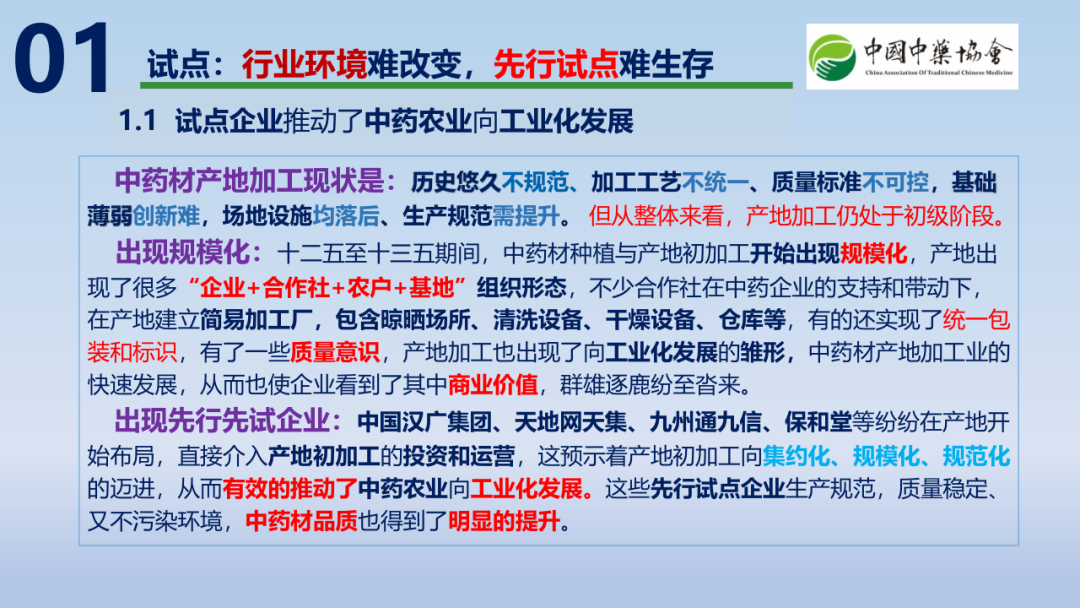 01

试点：行业环境难改变，先行试点难生存

中國中藥協會
China Association Of Traditional Chinese Medicine

1.1 试点企业推动了中药农业向工业化发展

中药材产地加工现状是：历史悠久不规范、加工工艺不统一、质量标准不可控，基础薄弱创新难，场地设施均落后、生产规范需提升。但从整体来看，产地加工仍处于初级阶段。

出现规模化：十二五至十三五期间，中药材种植与产地初加工开始出现规模化，产地出现了很多“企业+合作社+农户+基地”组织形态，不少合作社在中药企业的支持和带动下，在产地建立简易加工厂，包含晾晒场所、清洗设备、干燥设备、仓库等，有的还实现了统一包装和标识，有了一些质量意识，产地加工也出现了向工业化发展的雏形，中药材产地加工业的快速发展，从而也使企业看到了其中商业价值，群雄逐鹿纷至沓来。

出现先行先试企业：中国汉广集团、天地网天集、九州通九信、保和堂等纷纷在产地开始布局，直接介入产地初加工的投资和运营，这预示着产地初加工向集约化、规模化、规范化的迈进，从而有效的推动了中药农业向工业化发展。这些先行试点企业生产规范，质量稳定、又不污染环境，中药材品质也得到了明显的提升。